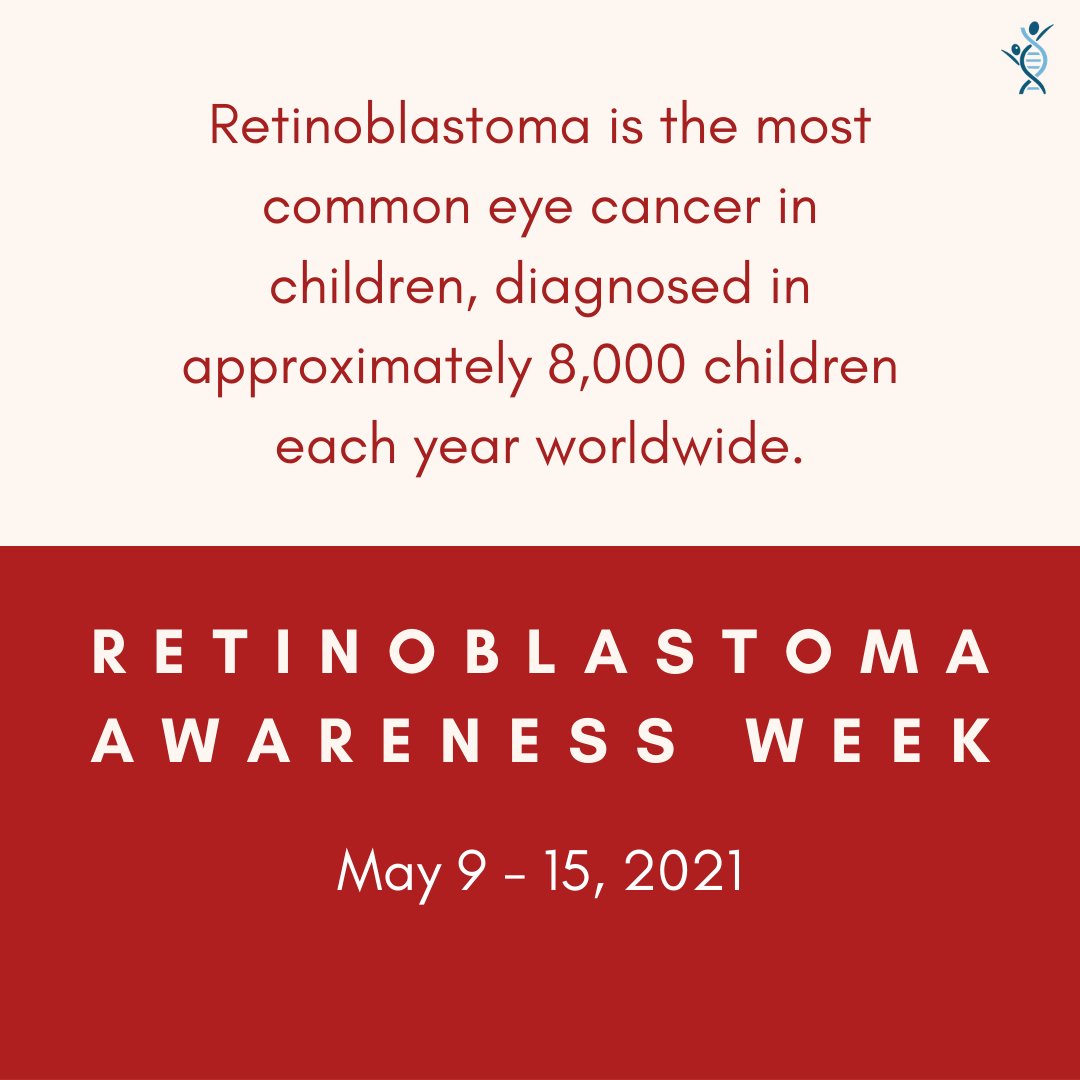 Retinoblastoma is the most common eye cancer in children, diagnosed in approximately 8,000 children each year worldwide.

RETINOBLASTOMA AWARENESS WEEK

May 9 - 15, 2021